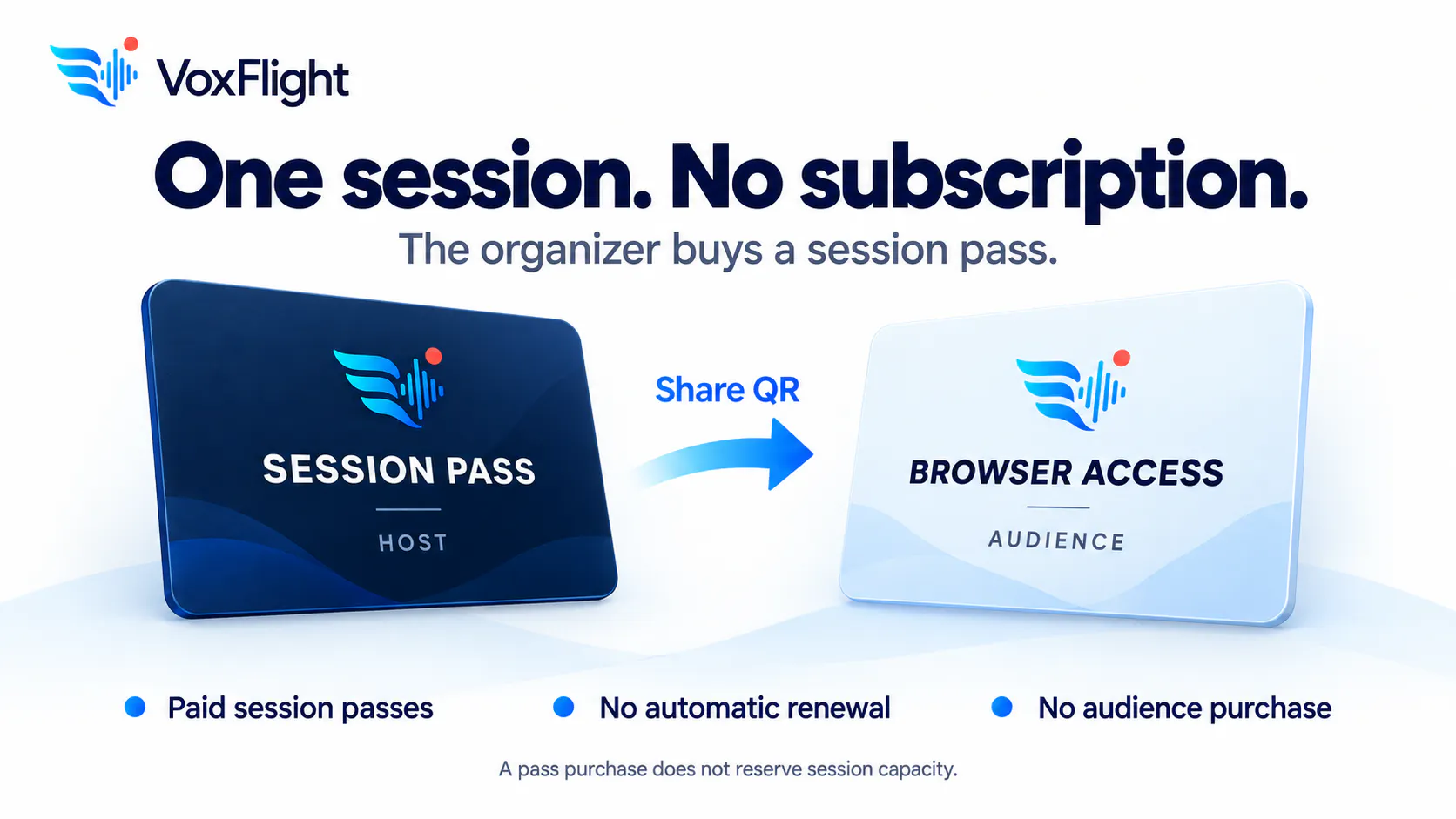 VoxFlight

One session. No subscription.

The organizer buys a session pass.

SESSION PASS

HOST

Share QR

BROWSER ACCESS

AUDIENCE

Paid session passes

No automatic renewal

No audience purchase

A pass purchase does not reserve session capacity.